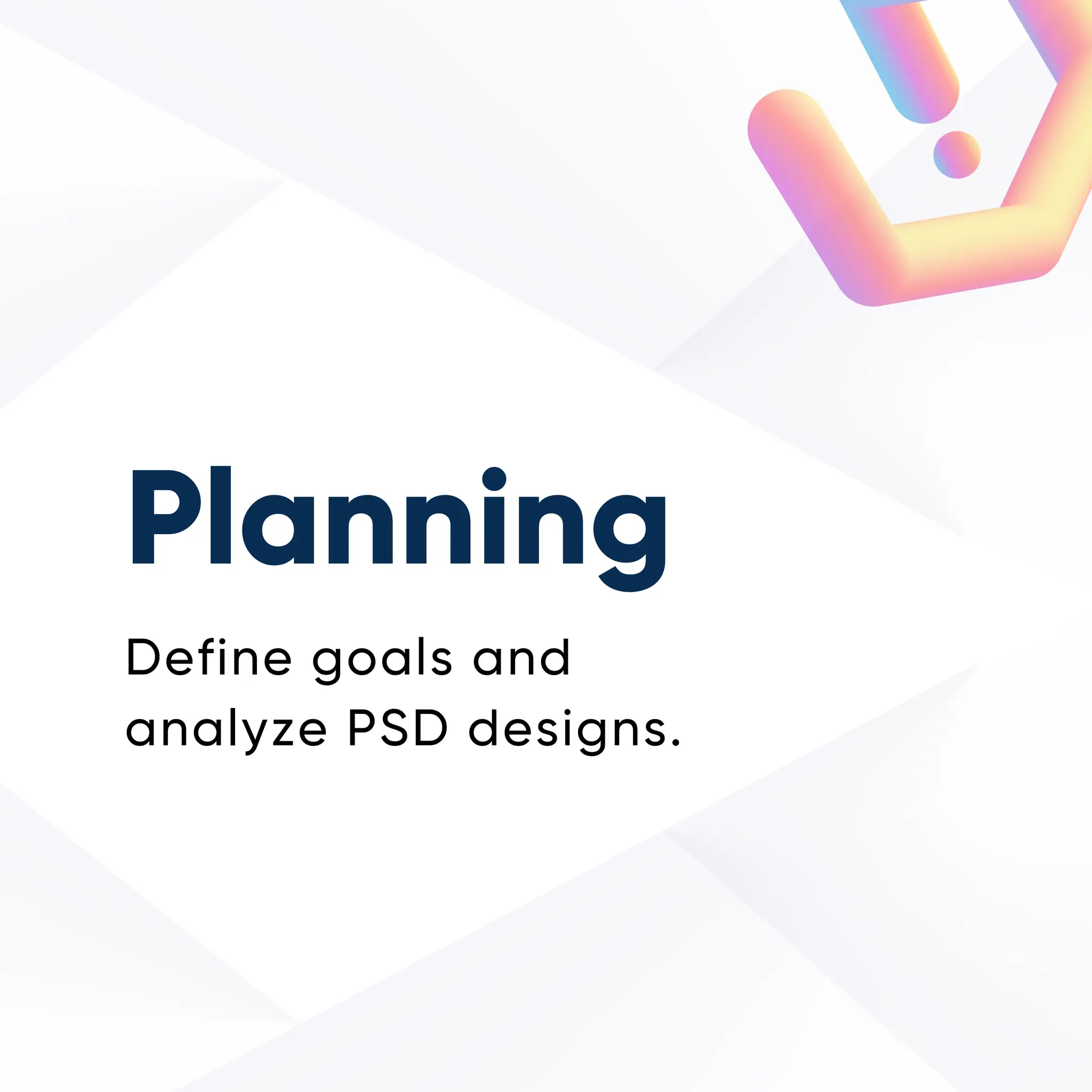 Planning

Define goals and analyze PSD designs.